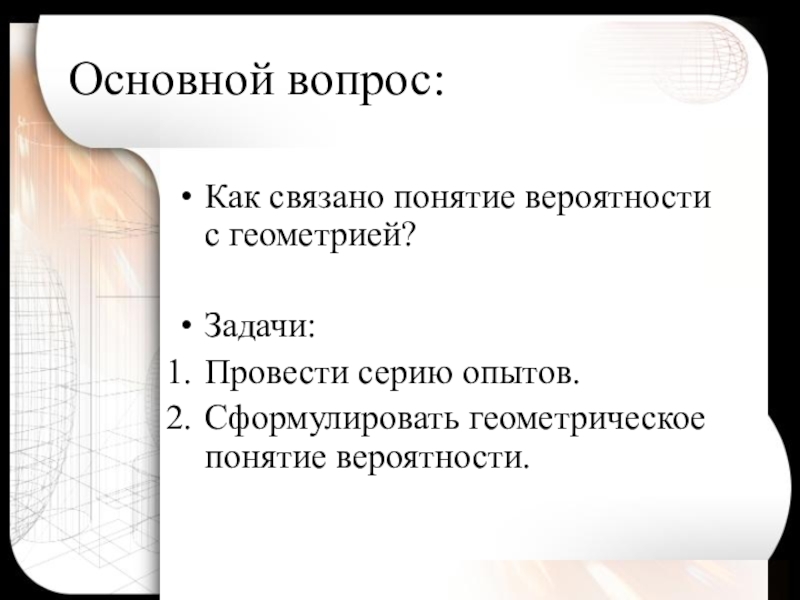 Основной вопрос:

• Как связано понятие вероятности с геометрией?

• Задачи:
1. Провести серию опытов.
2. Сформулировать геометрическое понятие вероятности.